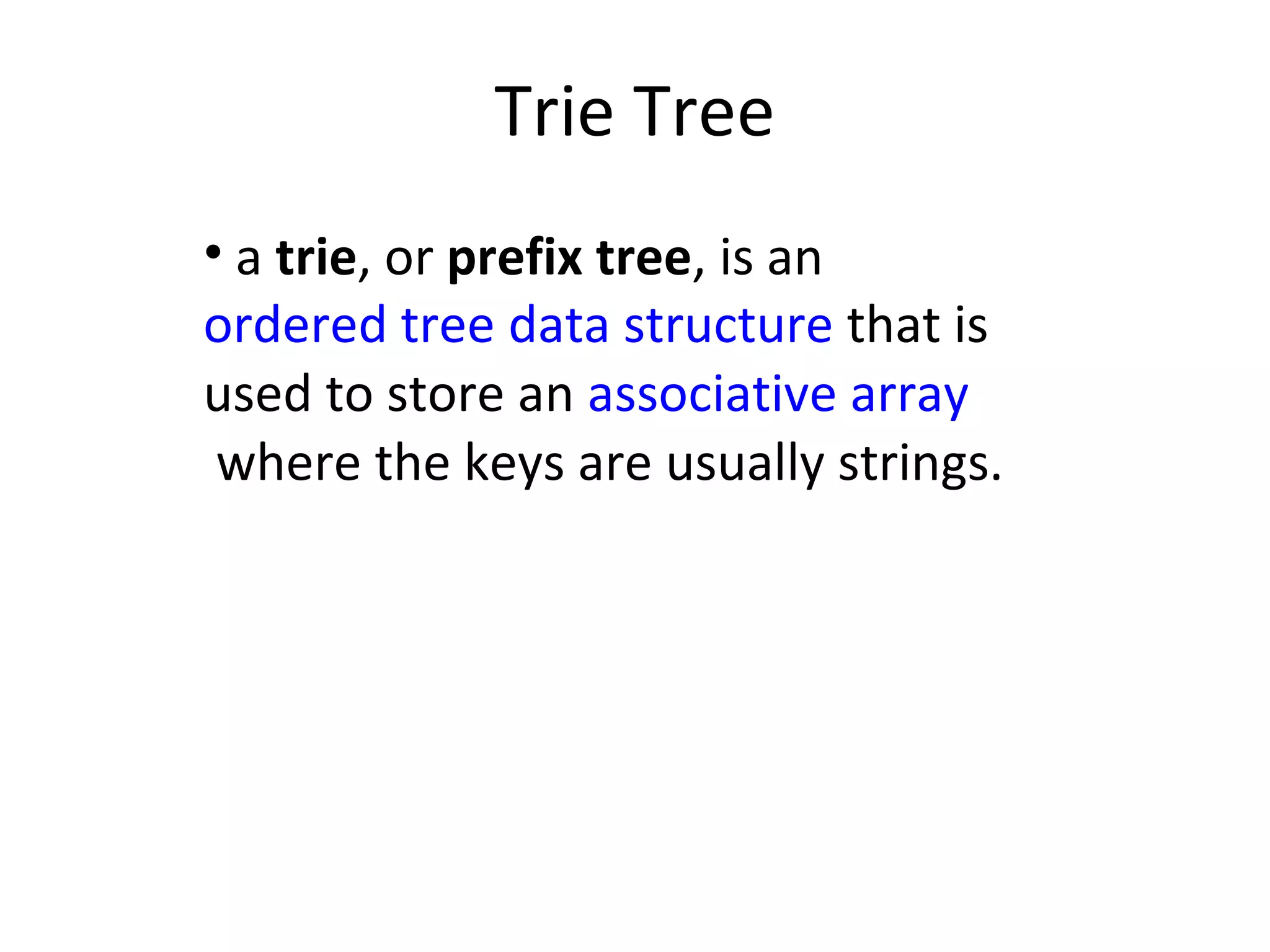 Trie Tree

• a trie, or prefix tree, is an ordered tree data structure that is used to store an associative array where the keys are usually strings.